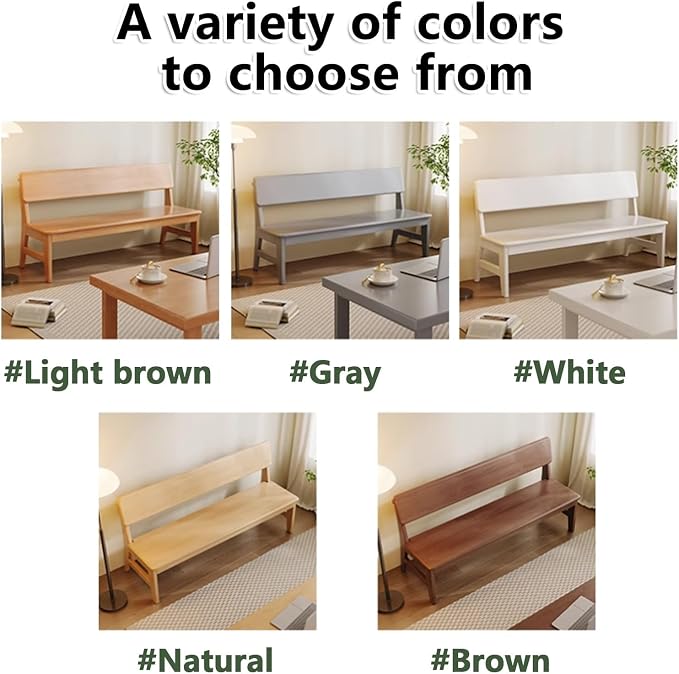 A variety of colors to choose from

#Light brown

#Gray

#White

#Natural

#Brown